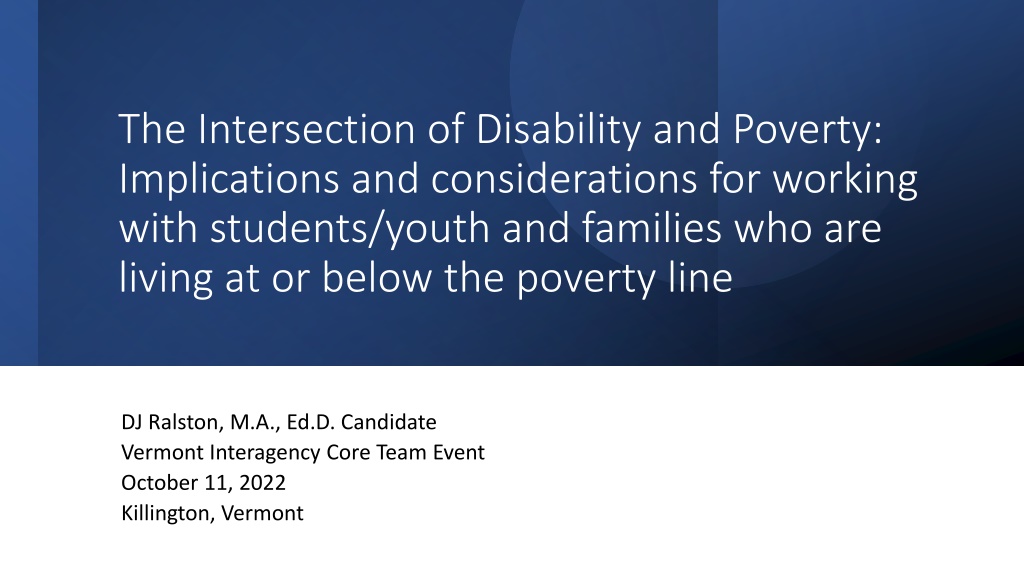 The Intersection of Disability and Poverty: Implications and considerations for working with students/youth and families who are living at or below the poverty line

DJ Ralston, M.A., Ed.D. Candidate
Vermont Interagency Core Team Event
October 11, 2022
Killington, Vermont